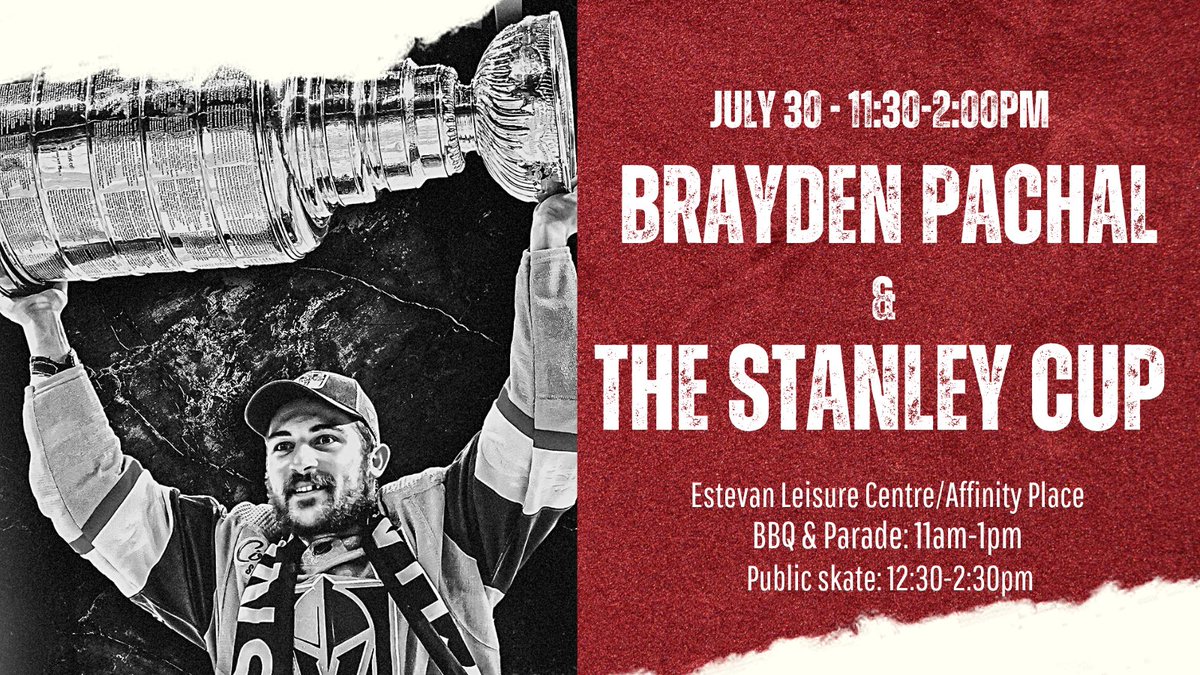 JULY 30 - 11:30-2:00PM

BRAYDEN PACHAL
&
THE STANLEY CUP

Estevan Leisure Centre/Affinity Place
BBQ & Parade: 11am-1pm
Public skate: 12:30-2:30pm